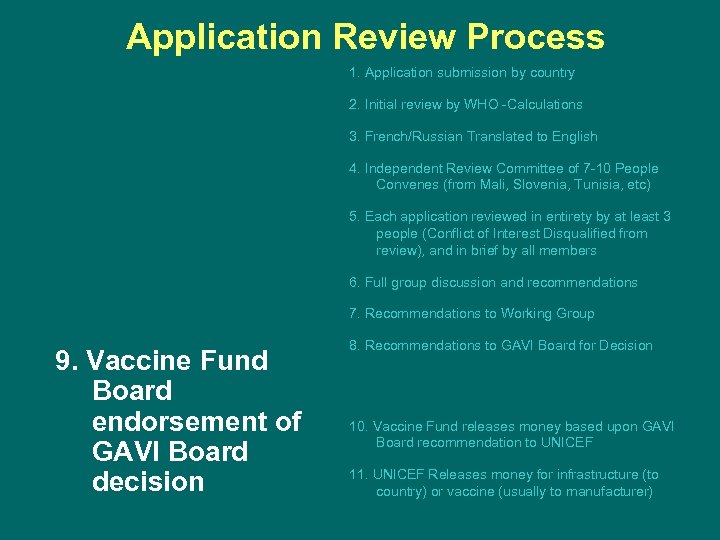 Application Review Process

1. Application submission by country

2. Initial review by WHO -Calculations

3. French/Russian Translated to English

4. Independent Review Committee of 7-10 People Convenes (from Mali, Slovenia, Tunisia, etc)

5. Each application reviewed in entirety by at least 3 people (Conflict of Interest Disqualified from review), and in brief by all members

6. Full group discussion and recommendations

7. Recommendations to Working Group

8. Recommendations to GAVI Board for Decision

9. Vaccine Fund Board endorsement of GAVI Board decision

10. Vaccine Fund releases money based upon GAVI Board recommendation to UNICEF

11. UNICEF Releases money for infrastructure (to country) or vaccine (usually to manufacturer)